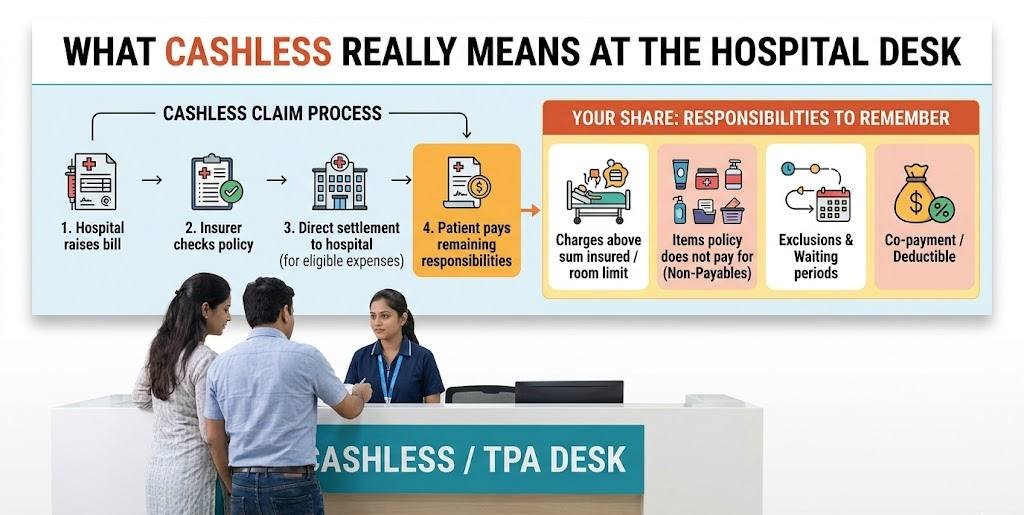 WHAT CASHLESS REALLY MEANS AT THE HOSPITAL DESK

CASHLESS CLAIM PROCESS

1. Hospital raises bill

2. Insurer checks policy

3. Direct settlement to hospital (for eligible expenses)

4. Patient pays remaining responsibilities

YOUR SHARE: RESPONSIBILITIES TO REMEMBER

Charges above sum insured / room limit

Items policy does not pay for (Non-Payables)

Exclusions & Waiting periods

Co-payment / Deductible

CASHLESS / TPA DESK